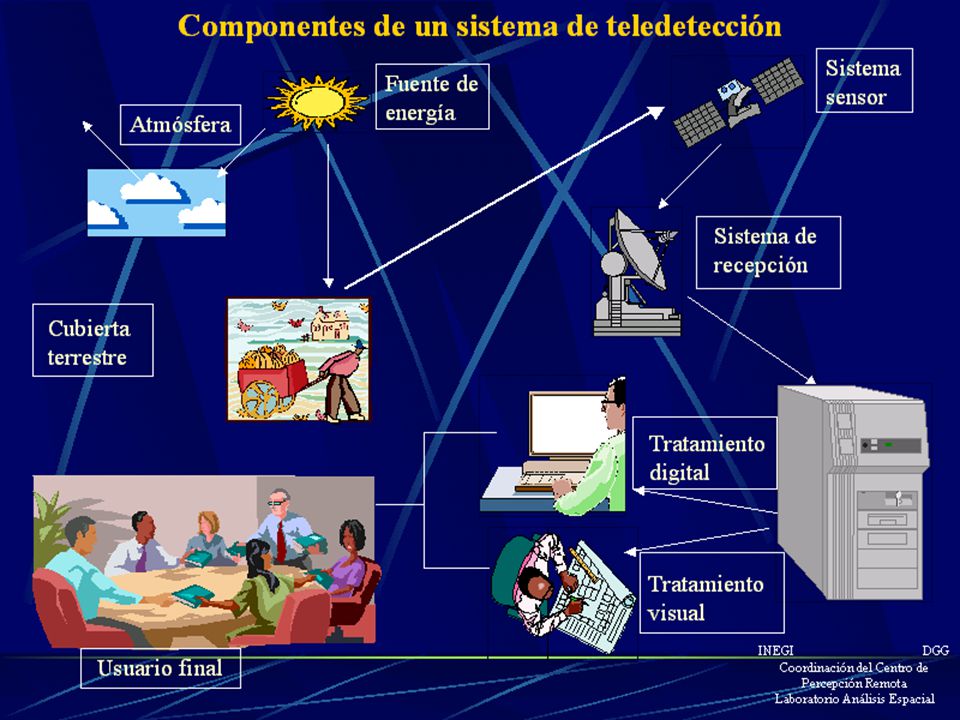 Componentes de un sistema de teledetección

Atmósfera

Fuente de energía

Sistema sensor

Sistema de recepción

Cubierta terrestre

Tratamiento digital

Tratamiento visual

Usuario final

INEGI

DGG

Coordinación del Centro de Percepción Remota
Laboratorio Análisis Espacial